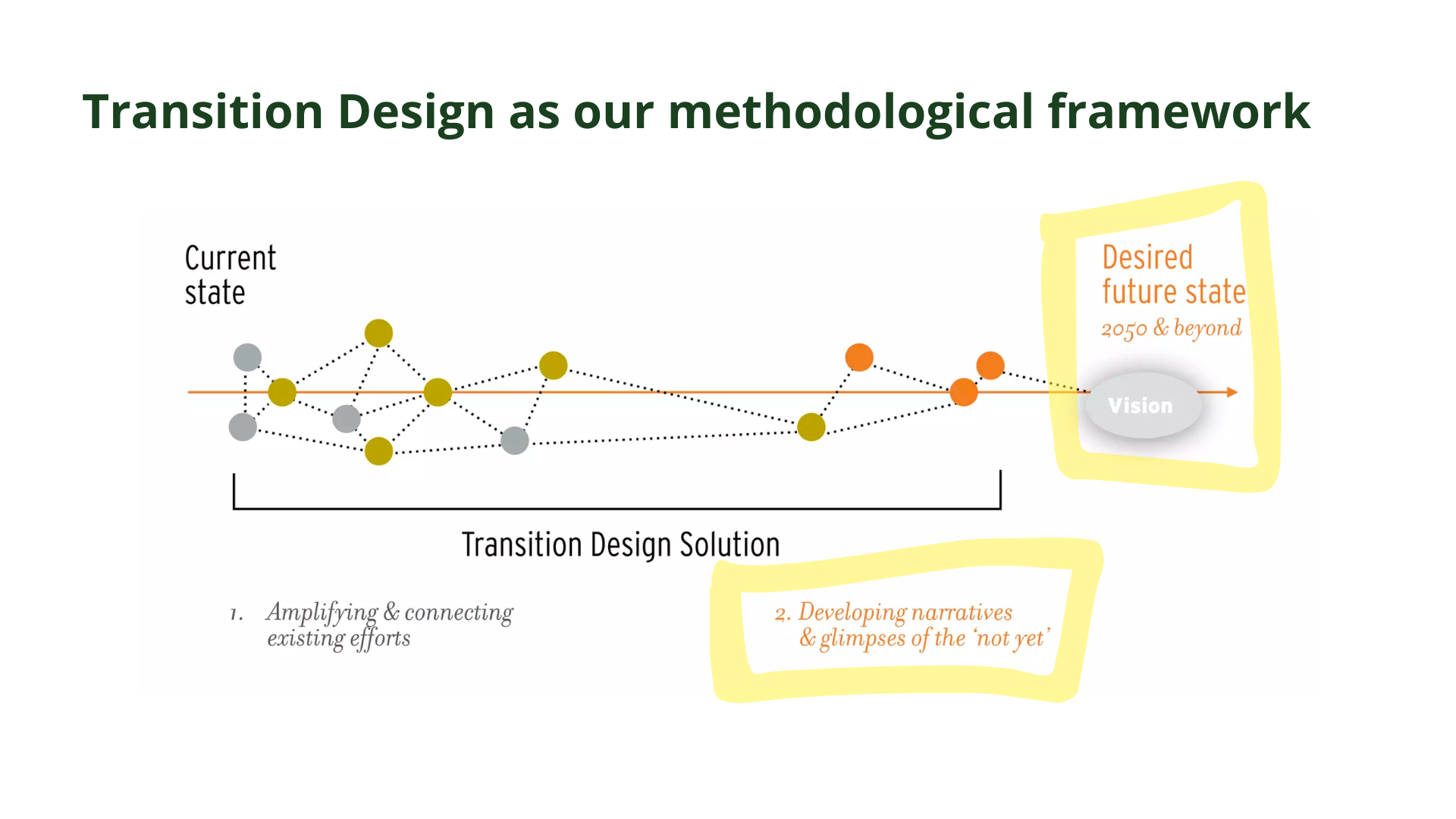 Transition Design as our methodological framework

Current state

Desired future state
2050 & beyond

Vision

Transition Design Solution

1. Amplifying & connecting existing efforts

2. Developing narratives & glimpses of the 'not yet'